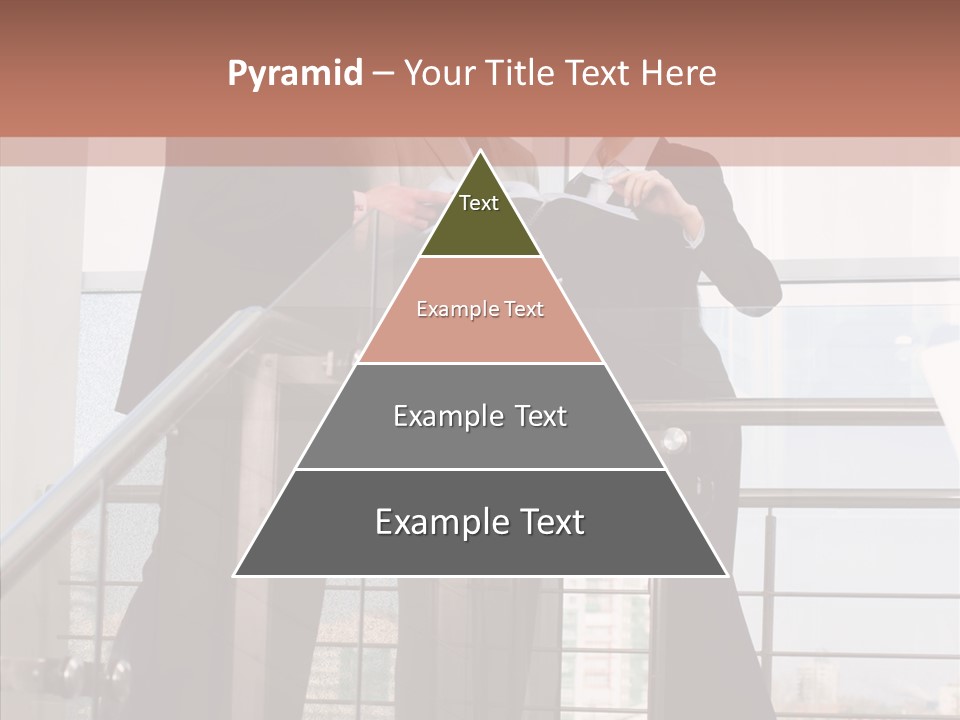 Pyramid – Your Title Text Here

Text

Example Text

Example Text

Example Text